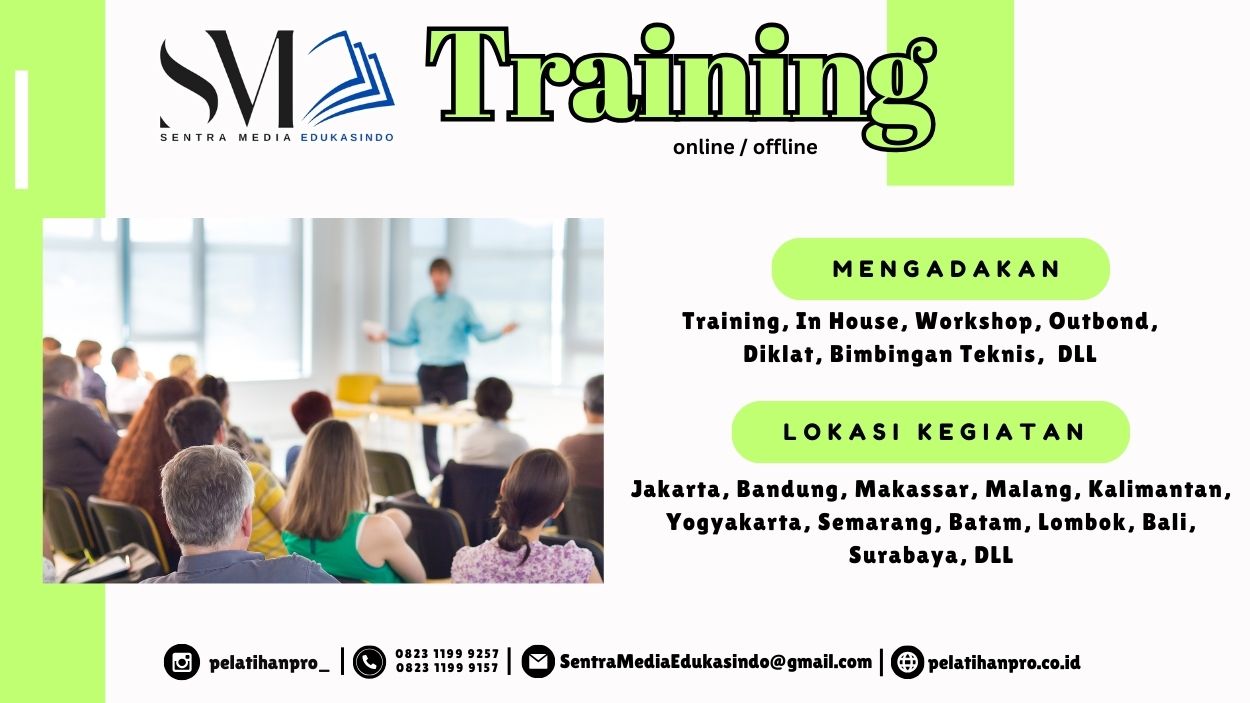 SM
SENTRA MEDIA EDUKASINDO

Training
online / offline

MENGADAKAN

Training, In House, Workshop, Outbond, Diklat, Bimbingan Teknis, DLL

LOKASI KEGIATAN

Jakarta, Bandung, Makassar, Malang, Kalimantan, Yogyakarta, Semarang, Batam, Lombok, Bali, Surabaya, DLL

pelatihanpro_ | 0823 1199 9257 0823 1199 9157 | SentraMediaEdukasindo@gmail.com | pelatihanpro.co.id